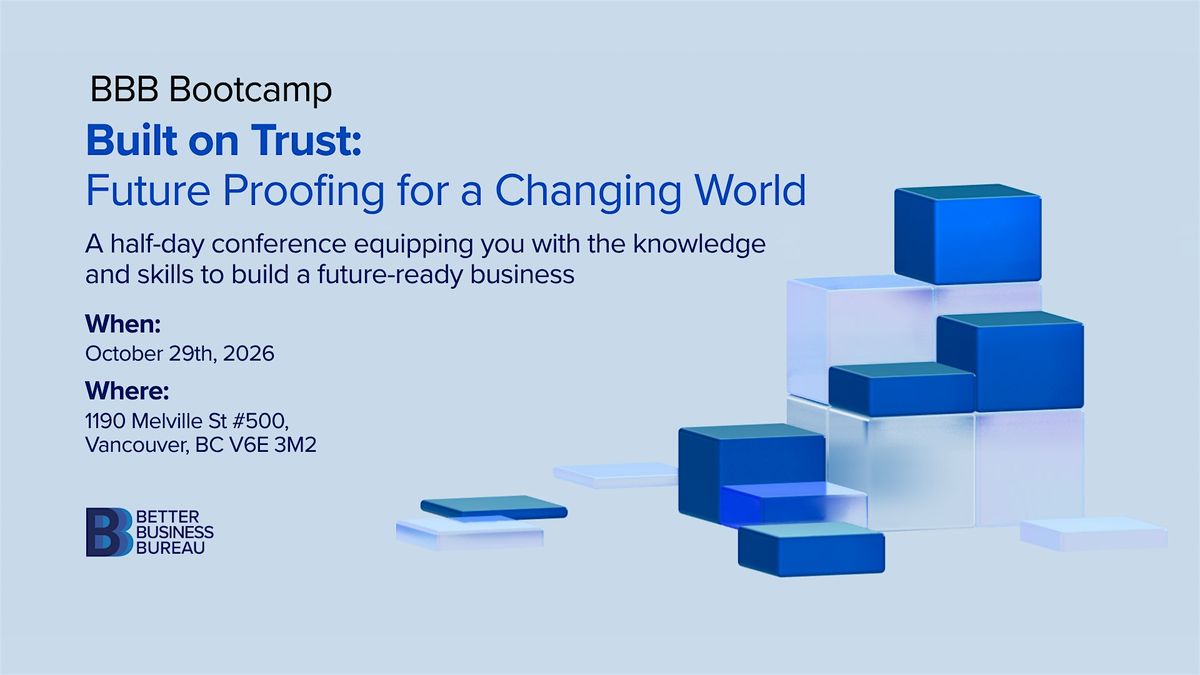 BBB Bootcamp

Built on Trust:
Future Proofing for a Changing World

A half-day conference equipping you with the knowledge and skills to build a future-ready business

When:
October 29th, 2026

Where:
1190 Melville St #500,
Vancouver, BC V6E 3M2

BETTER
BUSINESS
BUREAU